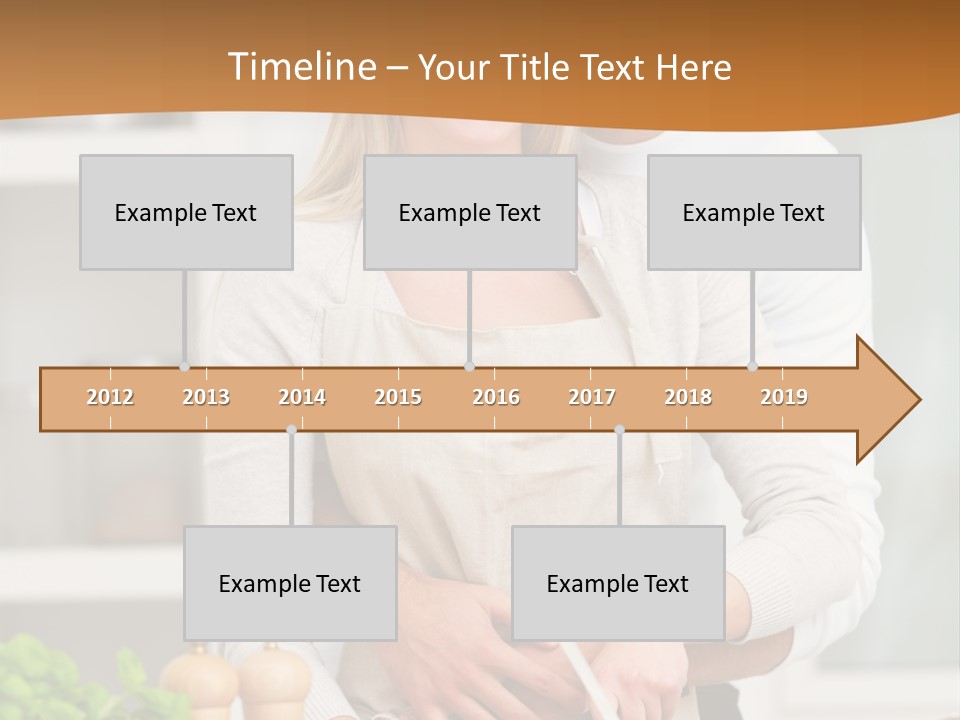 Timeline – Your Title Text Here

Example Text

Example Text

Example Text

2012
2013
2014
2015
2016
2017
2018
2019

Example Text

Example Text